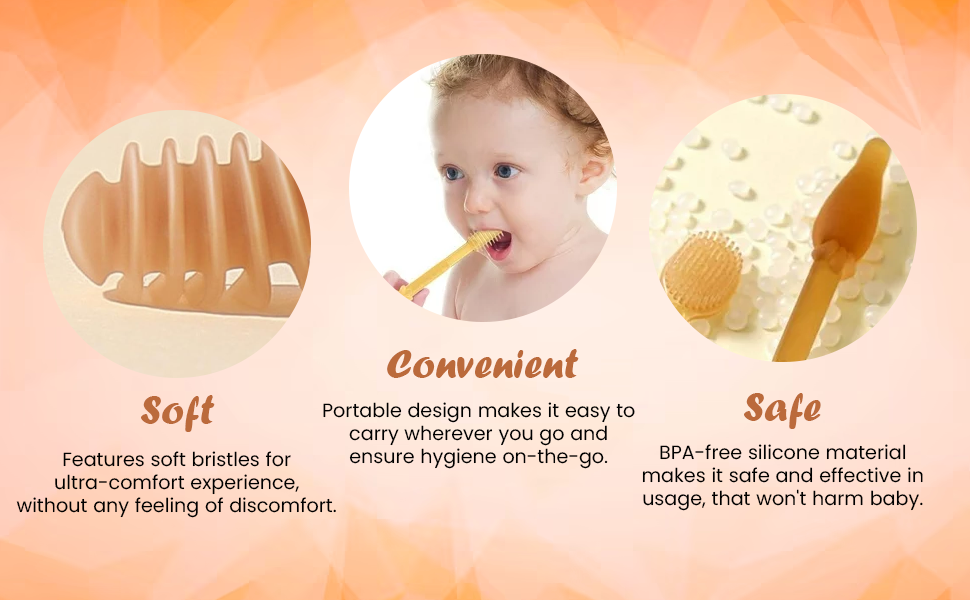 Soft

Features soft bristles for ultra-comfort experience, without any feeling of discomfort.

Convenient

Portable design makes it easy to carry wherever you go and ensure hygiene on-the-go.

Safe

BPA-free silicone material makes it safe and effective in usage, that won't harm baby.